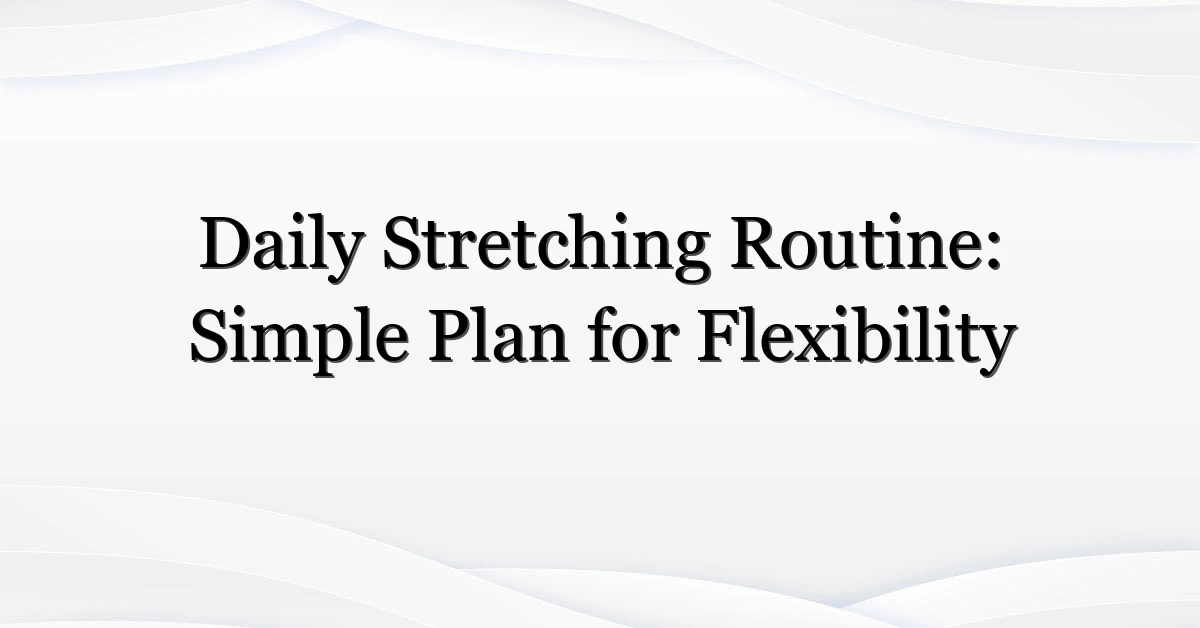 Daily Stretching Routine: Simple Plan for Flexibility